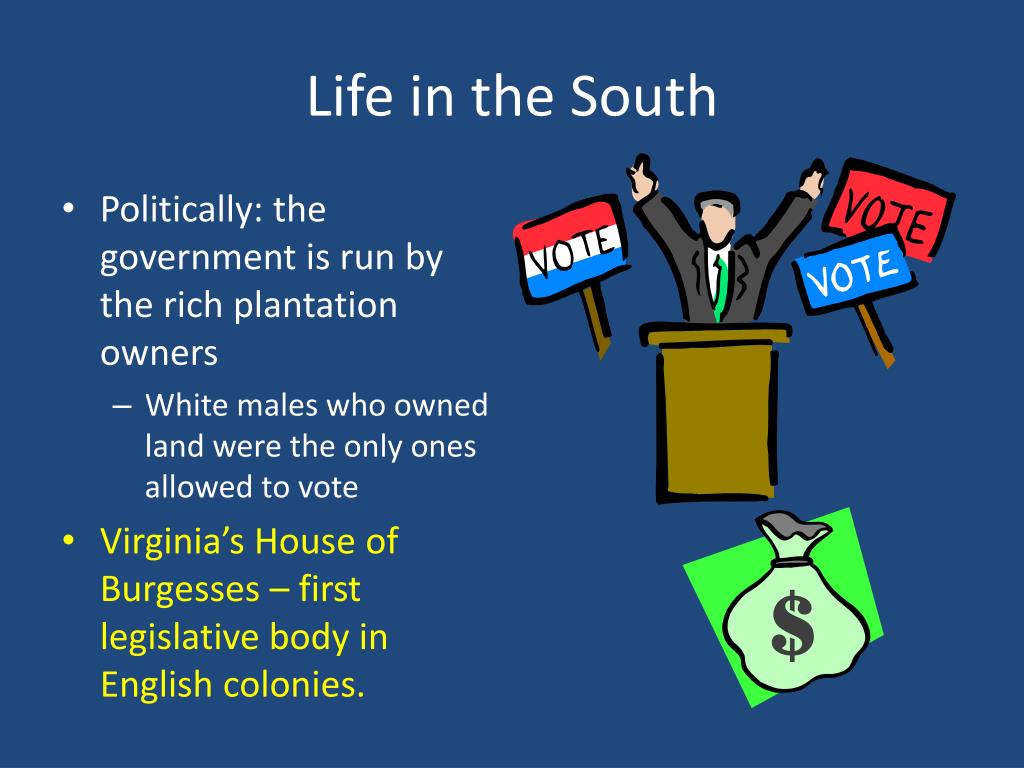 Life in the South

• Politically: the government is run by the rich plantation owners
  – White males who owned land were the only ones allowed to vote
• Virginia's House of Burgesses – first legislative body in English colonies.

VOTE

VOTE

VOTE

$